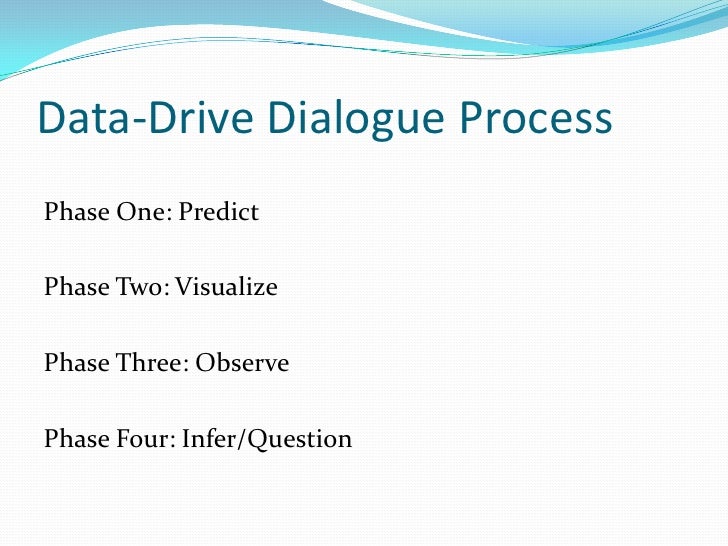 Data-Drive Dialogue Process

Phase One: Predict

Phase Two: Visualize

Phase Three: Observe

Phase Four: Infer/Question